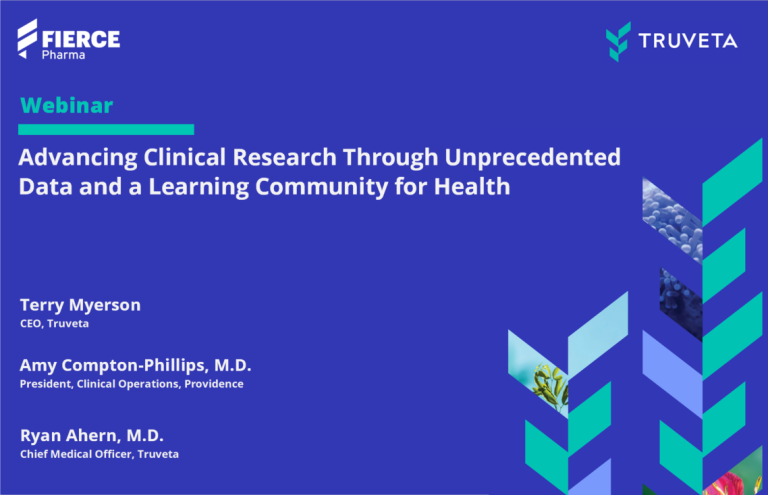 FIERCE
Pharma

TRUVETA

Webinar

Advancing Clinical Research Through Unprecedented Data and a Learning Community for Health

Terry Myerson
CEO, Truveta

Amy Compton-Phillips, M.D.
President, Clinical Operations, Providence

Ryan Ahern, M.D.
Chief Medical Officer, Truveta